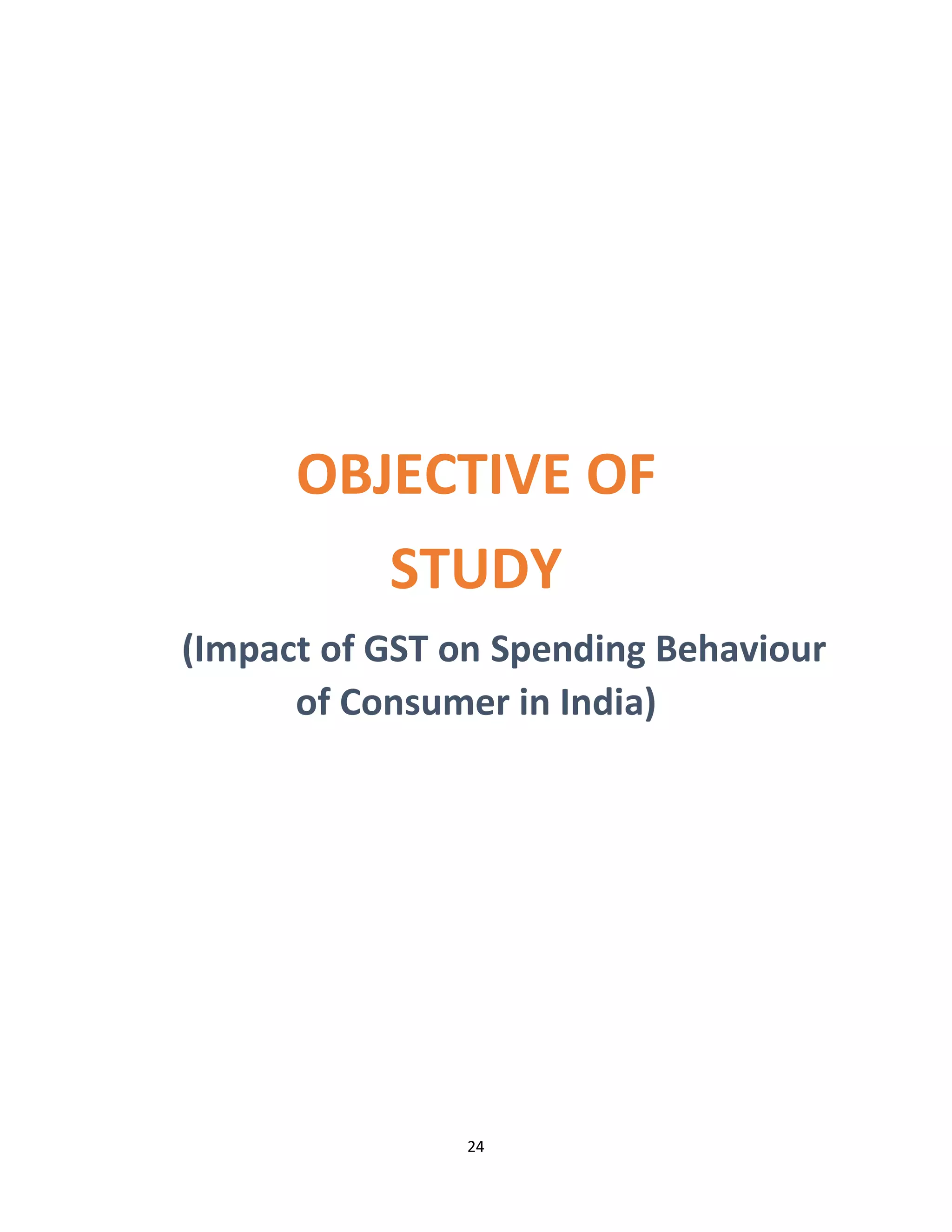 OBJECTIVE OF STUDY

(Impact of GST on Spending Behaviour of Consumer in India)

24